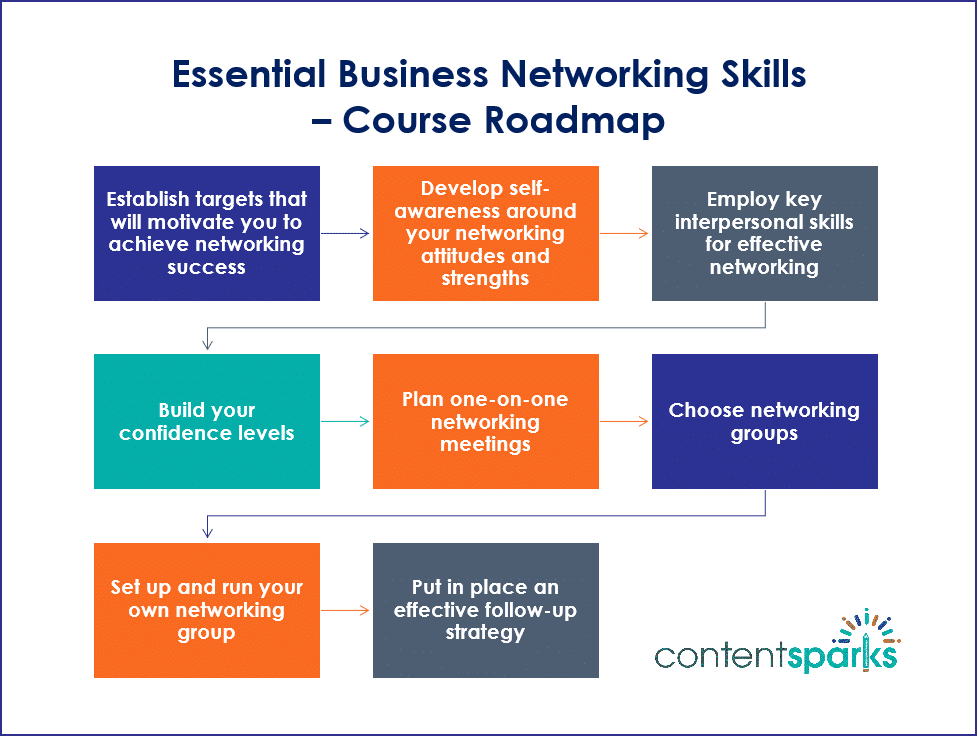 Essential Business Networking Skills – Course Roadmap

Establish targets that will motivate you to achieve networking success

Develop self-awareness around your networking attitudes and strengths

Employ key interpersonal skills for effective networking

Build your confidence levels

Plan one-on-one networking meetings

Choose networking groups

Set up and run your own networking group

Put in place an effective follow-up strategy

contentsparks